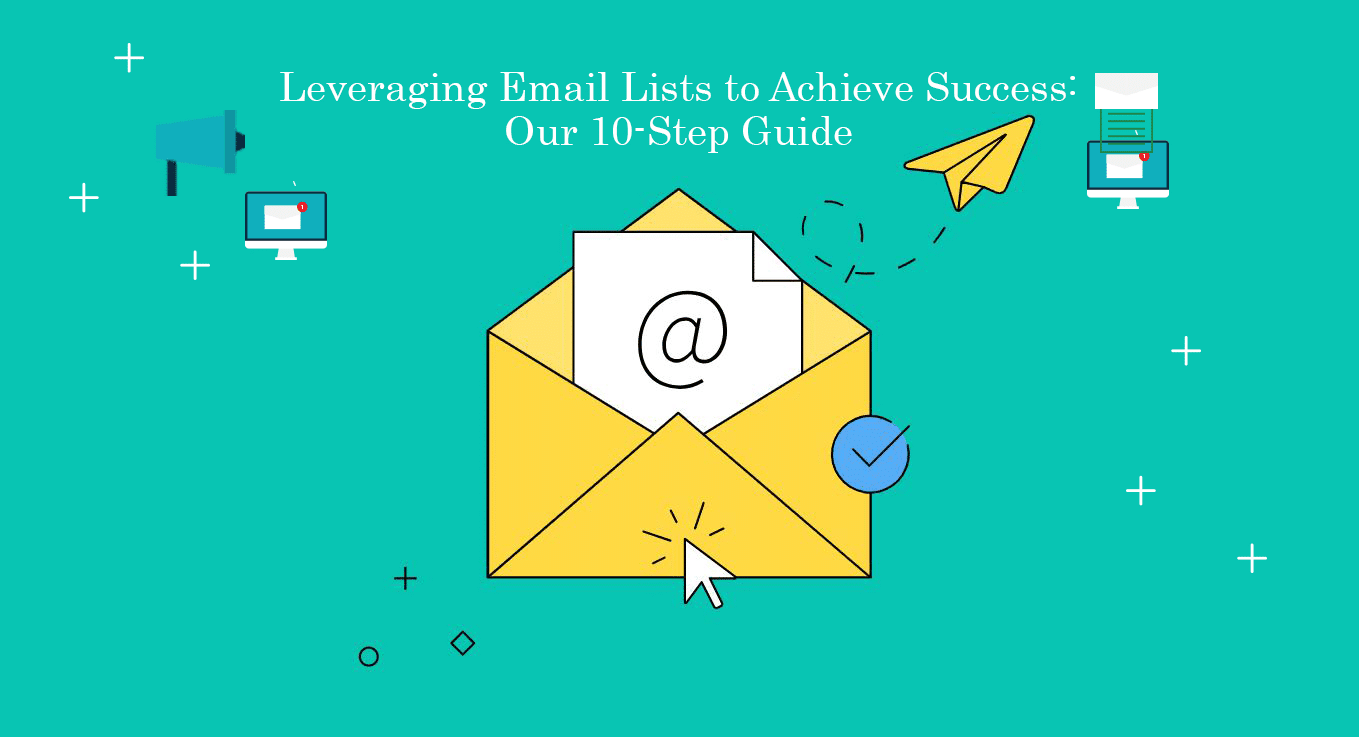 Leveraging Email Lists to Achieve Success:
Our 10-Step Guide

@